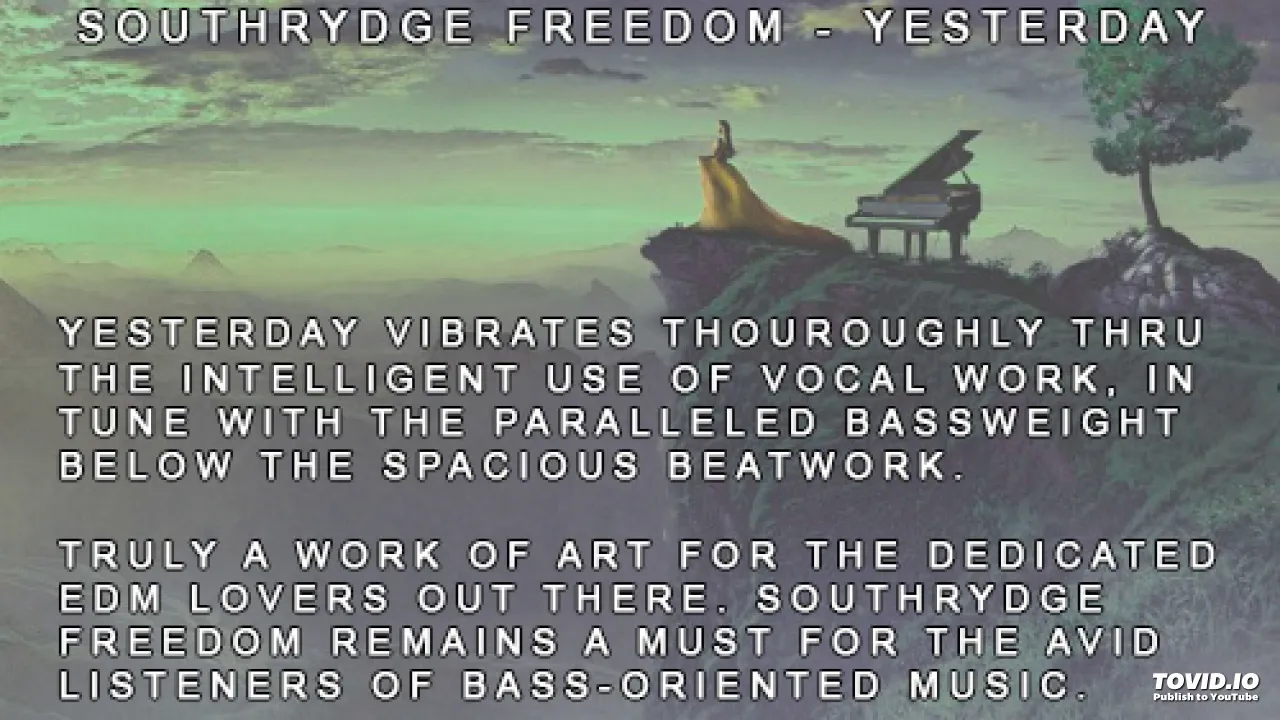 SOUTHRYDGE FREEDOM - YESTERDAY

YESTERDAY VIBRATES THOUROUGHLY THRU THE INTELLIGENT USE OF VOCAL WORK, IN TUNE WITH THE PARALLELED BASSWEIGHT BELOW THE SPACIOUS BEATWORK.

TRULY A WORK OF ART FOR THE DEDICATED EDM LOVERS OUT THERE. SOUTHRYDGE FREEDOM REMAINS A MUST FOR THE AVID LISTENERS OF BASS-ORIENTED MUSIC.

TOVID.IO
Publish to YouTube